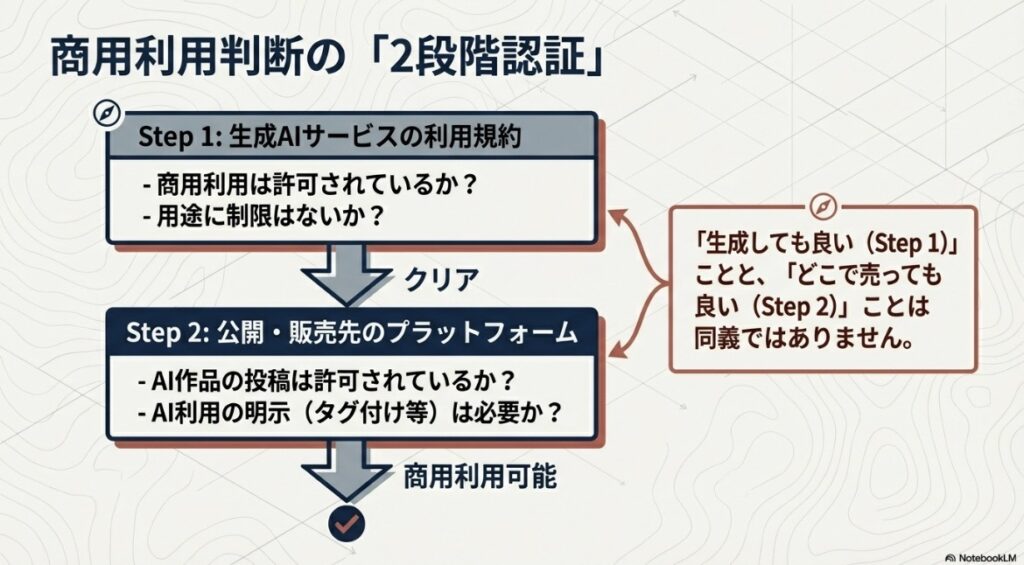 商用利用判断の「2段階認証」

Step 1: 生成AIサービスの利用規約

- 商用利用は許可されているか？
- 用途に制限はないか？

クリア

Step 2: 公開・販売先のプラットフォーム

- AI作品の投稿は許可されているか？
- AI利用の明示（タグ付け等）は必要か？

商用利用可能

「生成しても良い（Step 1）」ことと、「どこで売っても良い（Step 2）」ことは同義ではありません。

NotebookLM